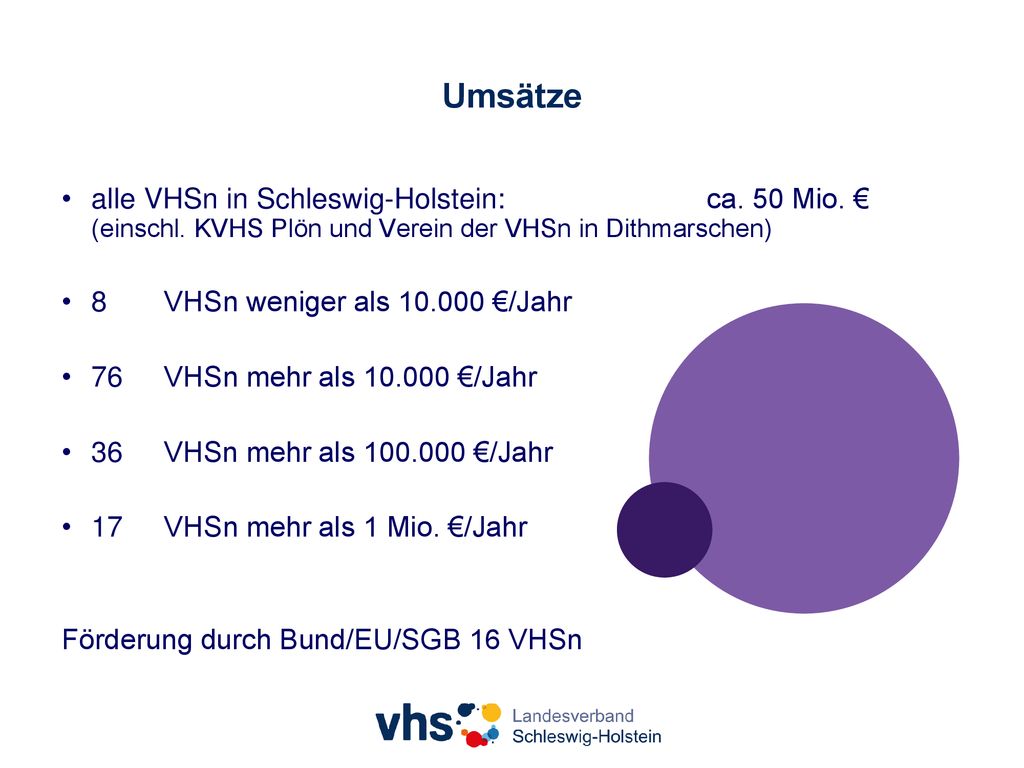 Umsätze

• alle VHSn in Schleswig-Holstein: ca. 50 Mio. €
(einschl. KVHS Plön und Verein der VHSn in Dithmarschen)

• 8 VHSn weniger als 10.000 €/Jahr

• 76 VHSn mehr als 10.000 €/Jahr

• 36 VHSn mehr als 100.000 €/Jahr

• 17 VHSn mehr als 1 Mio. €/Jahr

Förderung durch Bund/EU/SGB 16 VHSn

vhs Landesverband Schleswig-Holstein